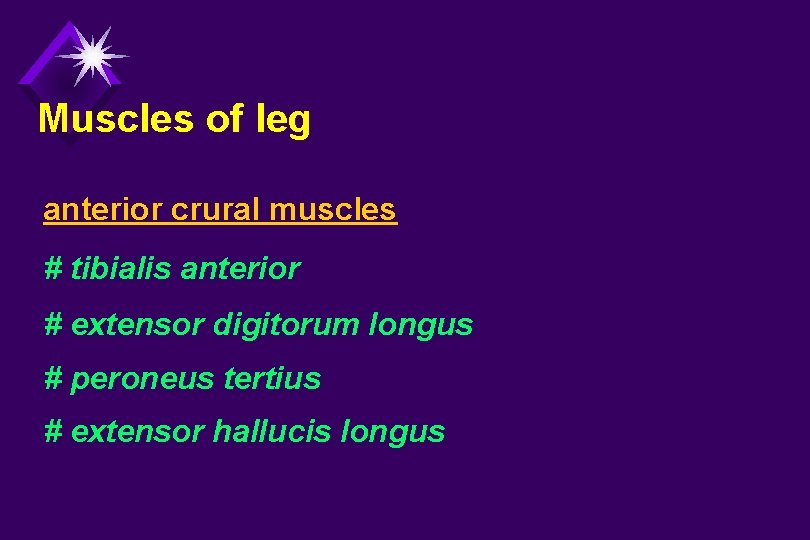 Muscles of leg

anterior crural muscles

# tibialis anterior

# extensor digitorum longus

# peroneus tertius

# extensor hallucis longus